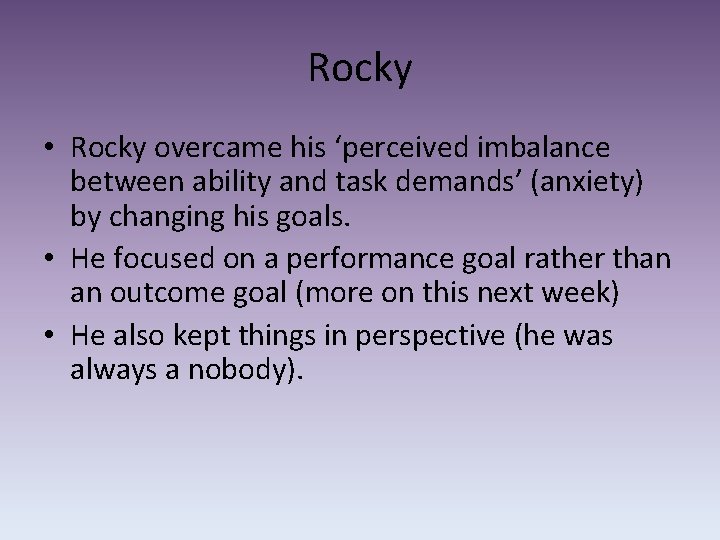 Rocky

• Rocky overcame his ‘perceived imbalance between ability and task demands’ (anxiety) by changing his goals.
• He focused on a performance goal rather than an outcome goal (more on this next week)
• He also kept things in perspective (he was always a nobody).